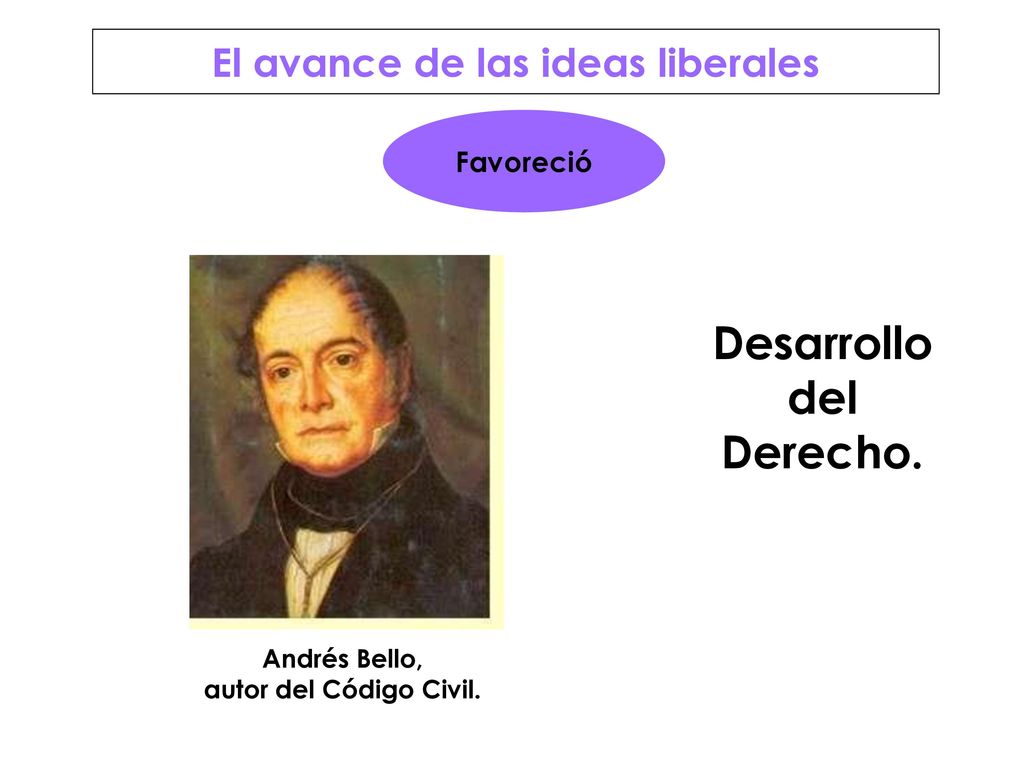 El avance de las ideas liberales

Favoreció

Desarrollo del Derecho.

Andrés Bello,
autor del Código Civil.